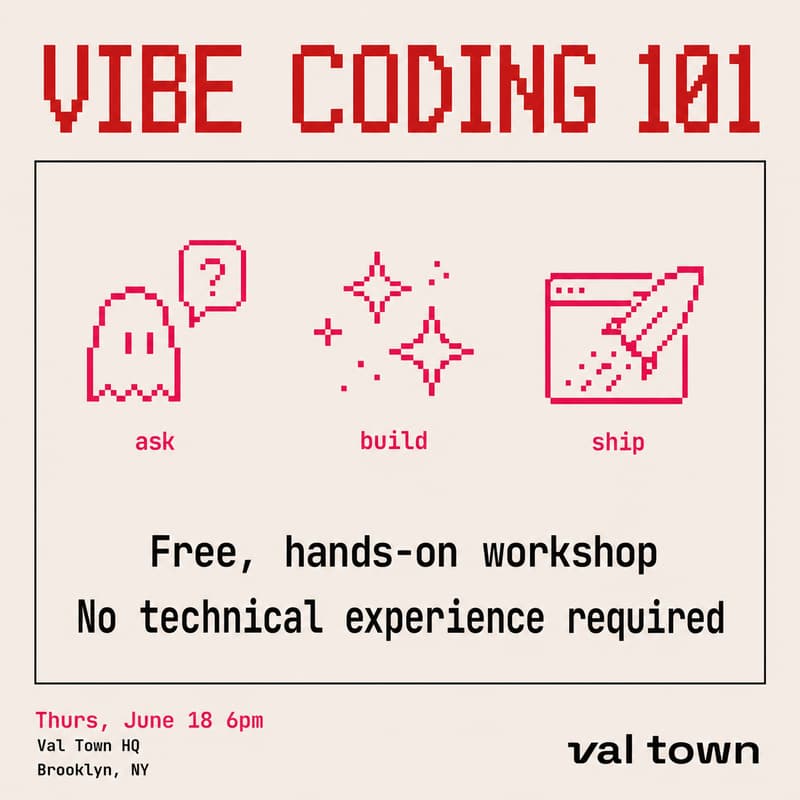 VIBE CODING 101

?

ask

build

ship

Free, hands-on workshop
No technical experience required

Thurs, June 18 6pm
Val Town HQ
Brooklyn, NY

val town